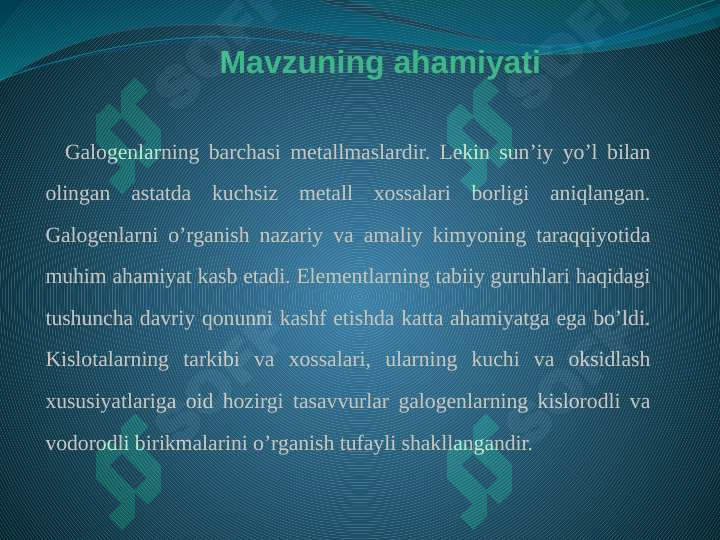 Mavzuning ahamiyati

Galogenlarning barchasi metallmaslardir. Lekin sun’iy yo’l bilan olingan astatda kuchsiz metall xossalari borligi aniqlangan. Galogenlarni o’rganish nazariy va amaliy kimyoning taraqqiyotida muhim ahamiyat kasb etadi. Elementlarning tabiiy guruhlari haqidagi tushuncha davriy qonunni kashf etishda katta ahamiyatga ega bo’ldi. Kislotalarning tarkibi va xossalari, ularning kuchi va oksidlash xususiyatlariga oid hozirgi tasavvurlar galogenlarning kislorodli va vodorodli birikmalarini o’rganish tufayli shakllangandir.